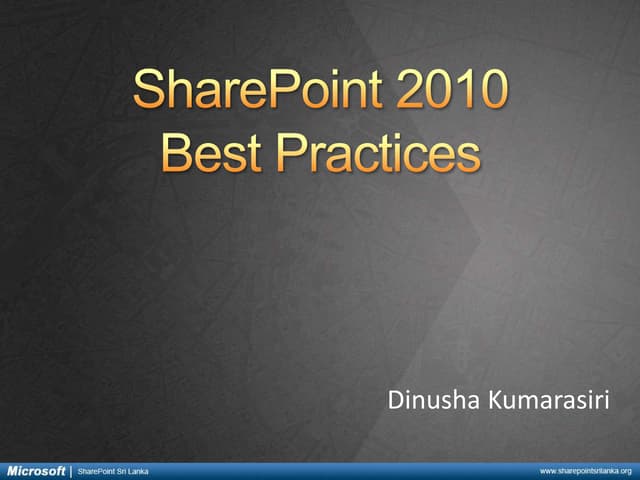 SharePoint 2010
Best Practices

Dinusha Kumarasiri

Microsoft | SharePoint Sri Lanka

www.sharepointsrilanka.org